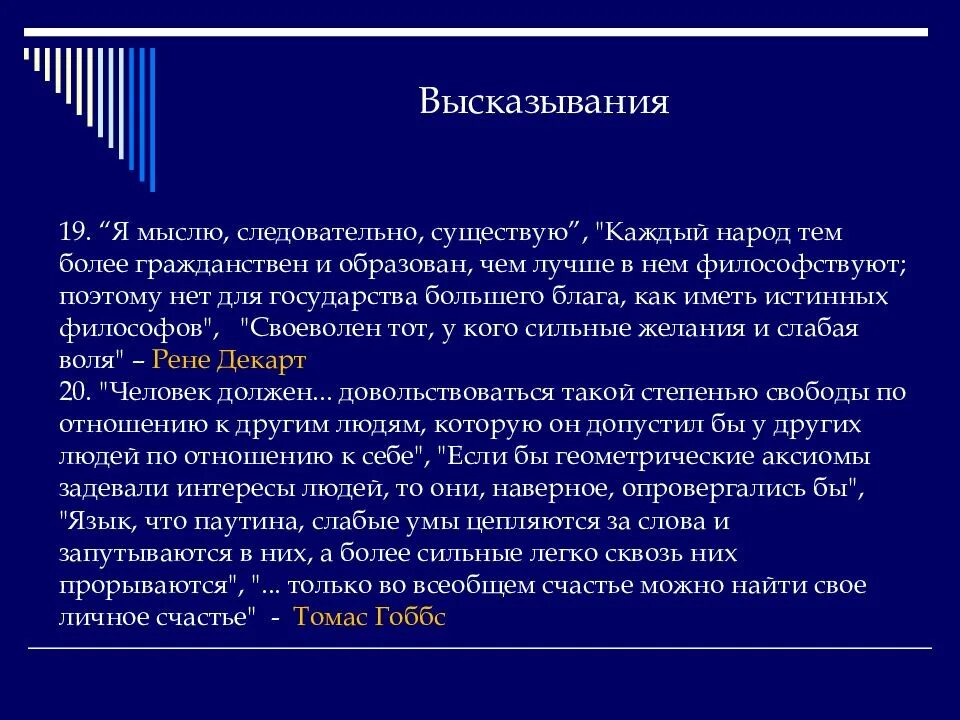 Высказывания

19. “Я мыслю, следовательно, существую”, "Каждый народ тем более гражданствен и образован, чем лучше в нем философствуют; поэтому нет для государства большего блага, как иметь истинных философов", "Своеволен тот, у кого сильные желания и слабая воля" – Рене Декарт
20. "Человек должен... довольствоваться такой степенью свободы по отношению к другим людям, которую он допустил бы у других людей по отношению к себе", "Если бы геометрические аксиомы задевали интересы людей, то они, наверное, опровергались бы", "Язык, что паутина, слабые умы цепляются за слова и запутываются в них, а более сильные легко сквозь них прорываются", "... только во всеобщем счастье можно найти свое личное счастье" - Томас Гоббс